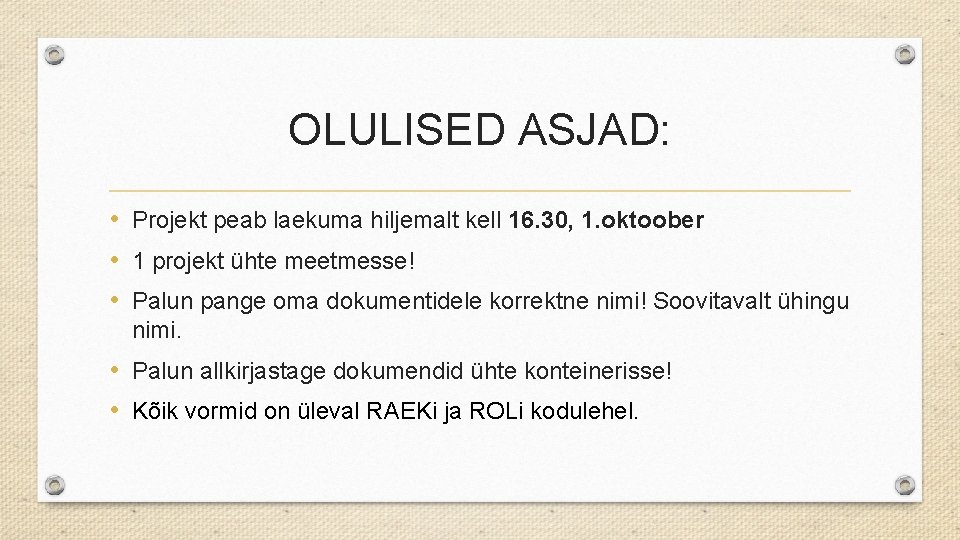 OLULISED ASJAD:

• Projekt peab laekuma hiljemalt kell 16.30, 1.oktoober
• 1 projekt ühte meetmesse!
• Palun pange oma dokumentidele korrektne nimi! Soovitavalt ühingu nimi.
• Palun allkirjastage dokumendid ühte konteinerisse!
• Kõik vormid on üleval RAEKi ja ROLi kodulehel.